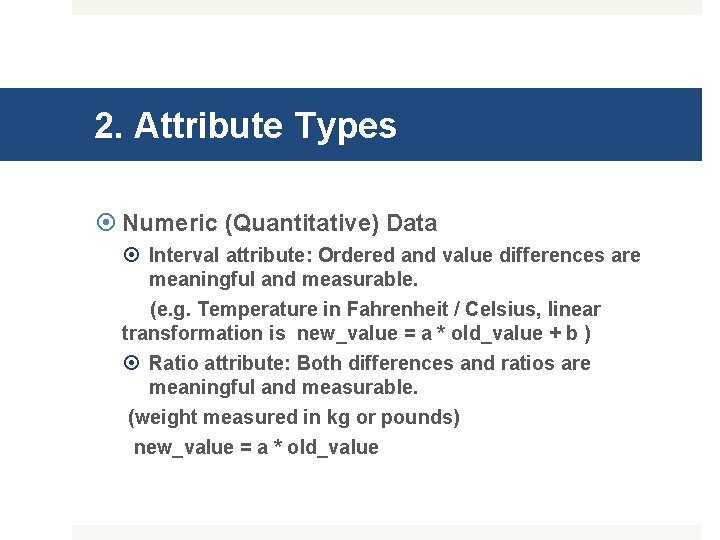 2. Attribute Types

Numeric (Quantitative) Data

Interval attribute: Ordered and value differences are meaningful and measurable.

(e.g. Temperature in Fahrenheit / Celsius, linear transformation is new_value = a * old_value + b )

Ratio attribute: Both differences and ratios are meaningful and measurable.

(weight measured in kg or pounds)

new_value = a * old_value